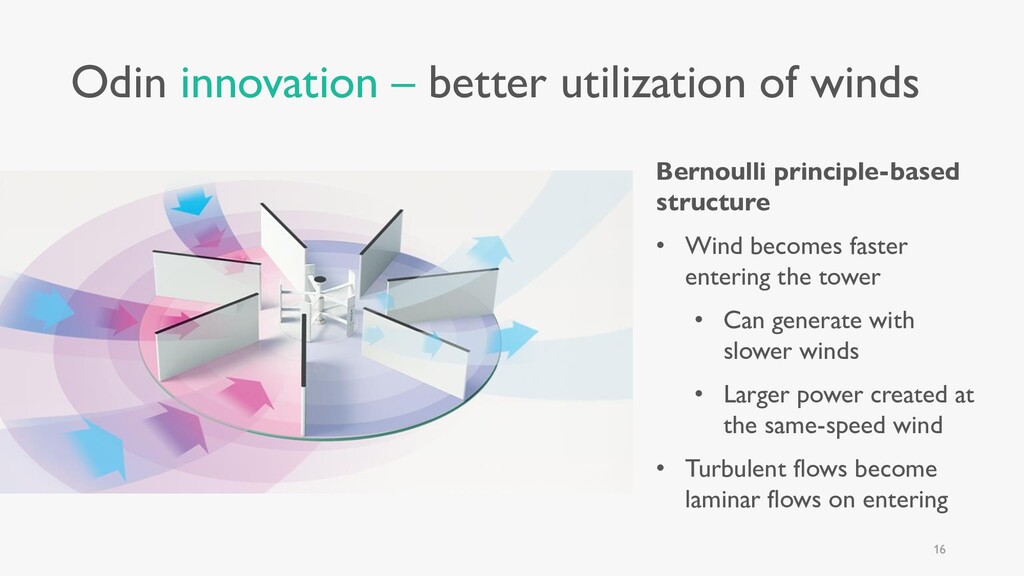 Odin innovation – better utilization of winds

Bernoulli principle-based structure

• Wind becomes faster entering the tower

• Can generate with slower winds

• Larger power created at the same-speed wind

• Turbulent flows become laminar flows on entering

16